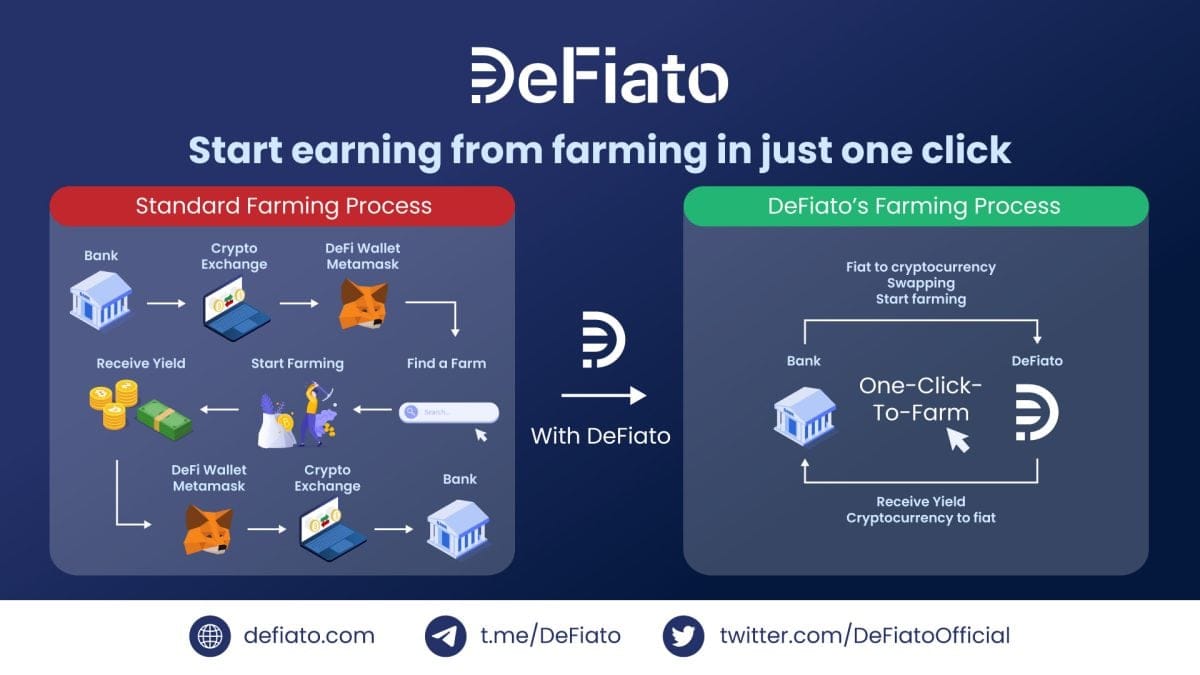 DeFiato

Start earning from farming in just one click

Standard Farming Process

Bank

Crypto Exchange

DeFi Wallet Metamask

Receive Yield

Start Farming

Find a Farm

Search...

DeFi Wallet Metamask

Crypto Exchange

Bank

With DeFiato

DeFiato's Farming Process

Fiat to cryptocurrency
Swapping
Start farming

Bank

One-Click-To-Farm

DeFiato

Receive Yield
Cryptocurrency to fiat

defiato.com

t.me/DeFiato

twitter.com/DeFiatoOfficial